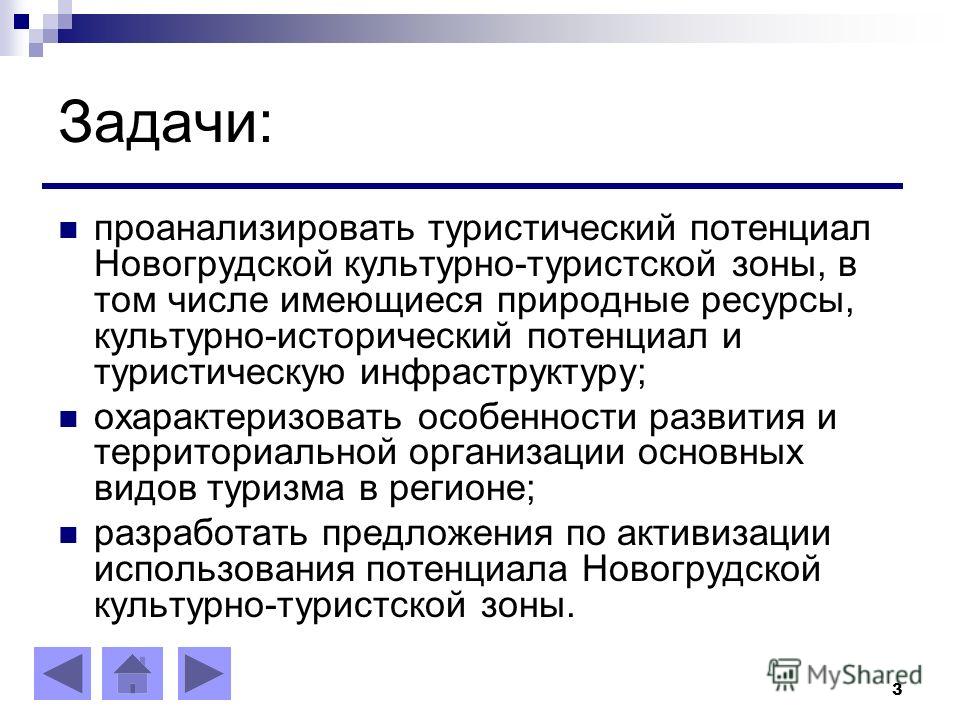 Задачи:

проанализировать туристический потенциал Новогрудской культурно-туристской зоны, в том числе имеющиеся природные ресурсы, культурно-исторический потенциал и туристическую инфраструктуру;

охарактеризовать особенности развития и территориальной организации основных видов туризма в регионе;

разработать предложения по активизации использования потенциала Новогрудской культурно-туристской зоны.

MyShared

3